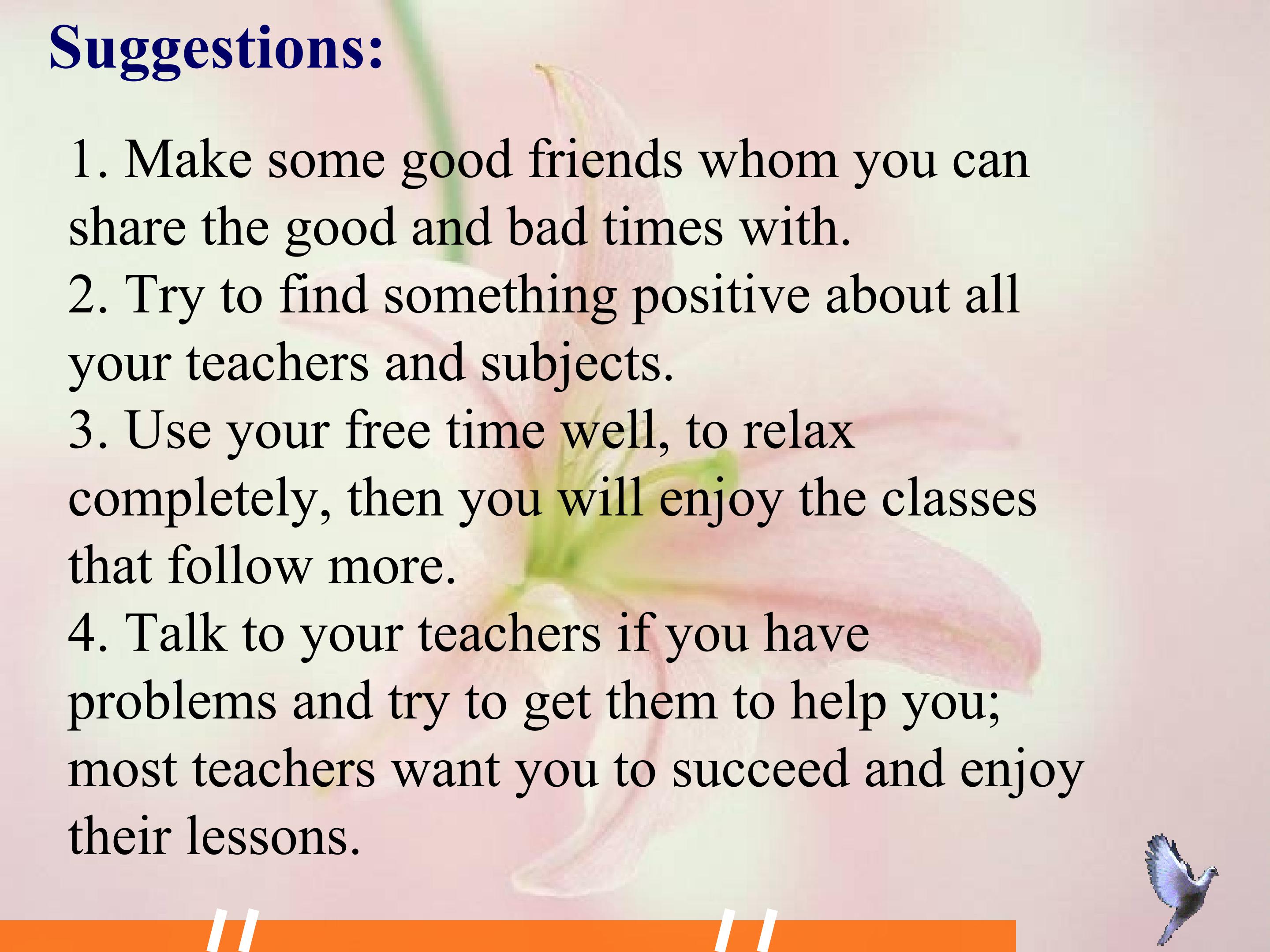 Suggestions:

1. Make some good friends whom you can share the good and bad times with.
2. Try to find something positive about all your teachers and subjects.
3. Use your free time well, to relax completely, then you will enjoy the classes that follow more.
4. Talk to your teachers if you have problems and try to get them to help you; most teachers want you to succeed and enjoy their lessons.